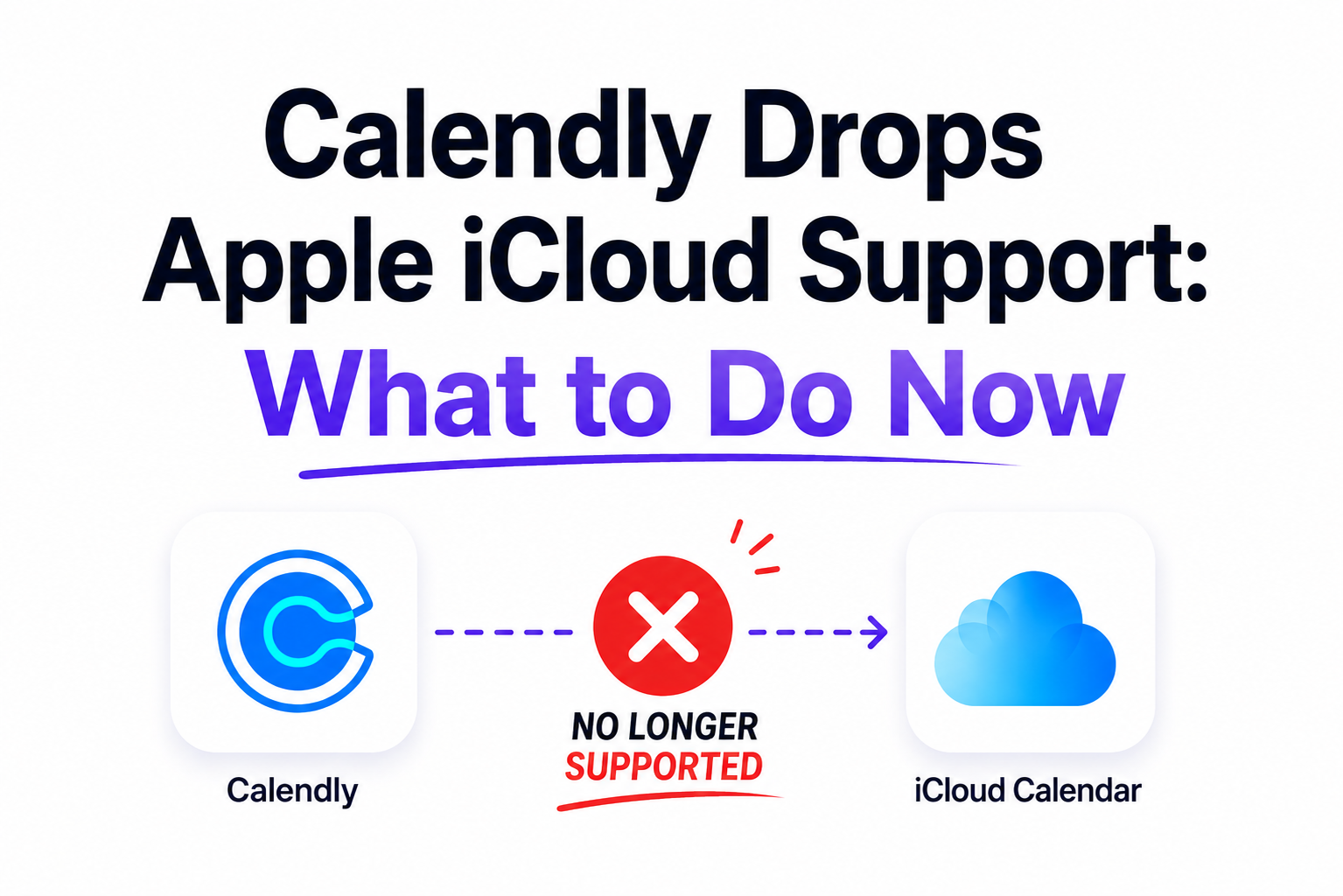 Calendly Drops Apple iCloud Support: What to Do Now

Calendly

NO LONGER SUPPORTED

iCloud Calendar